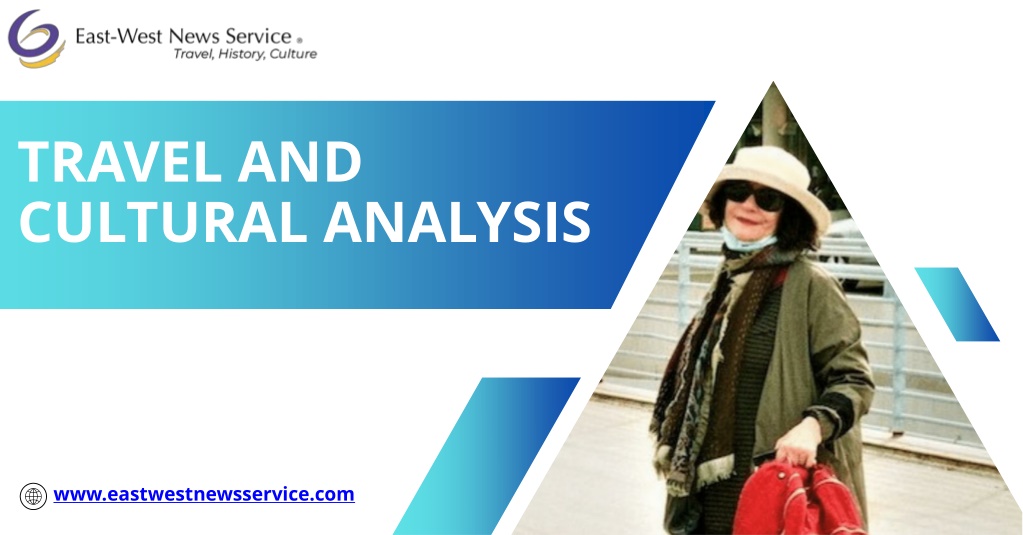 East-West News Service ®
Travel, History, Culture

TRAVEL AND CULTURAL ANALYSIS

www.eastwestnewsservice.com